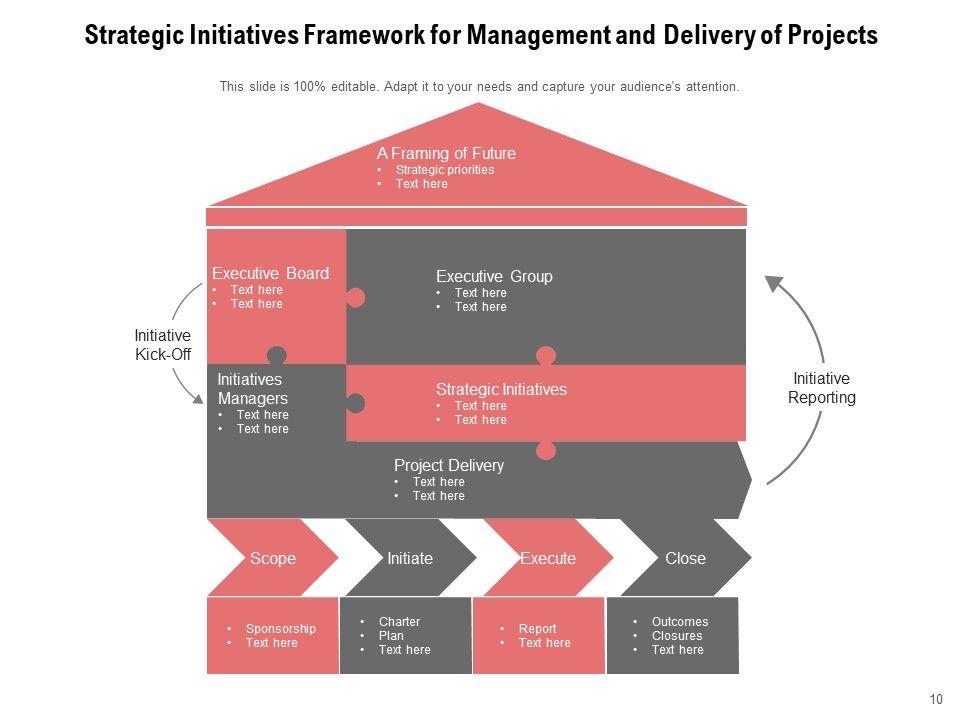 Strategic Initiatives Framework for Management and Delivery of Projects

This slide is 100% editable. Adapt it to your needs and capture your audience's attention.

A Framing of Future
• Strategic priorities
• Text here

Executive Board
• Text here
• Text here

Executive Group
• Text here
• Text here

Initiative Kick-Off

Initiatives Managers
• Text here
• Text here

Strategic Initiatives
• Text here
• Text here

Initiative Reporting

Project Delivery
• Text here
• Text here

Scope

Initiate

Execute

Close

• Sponsorship
• Text here

• Charter
• Plan
• Text here

• Report
• Text here

• Outcomes
• Closures
• Text here

10